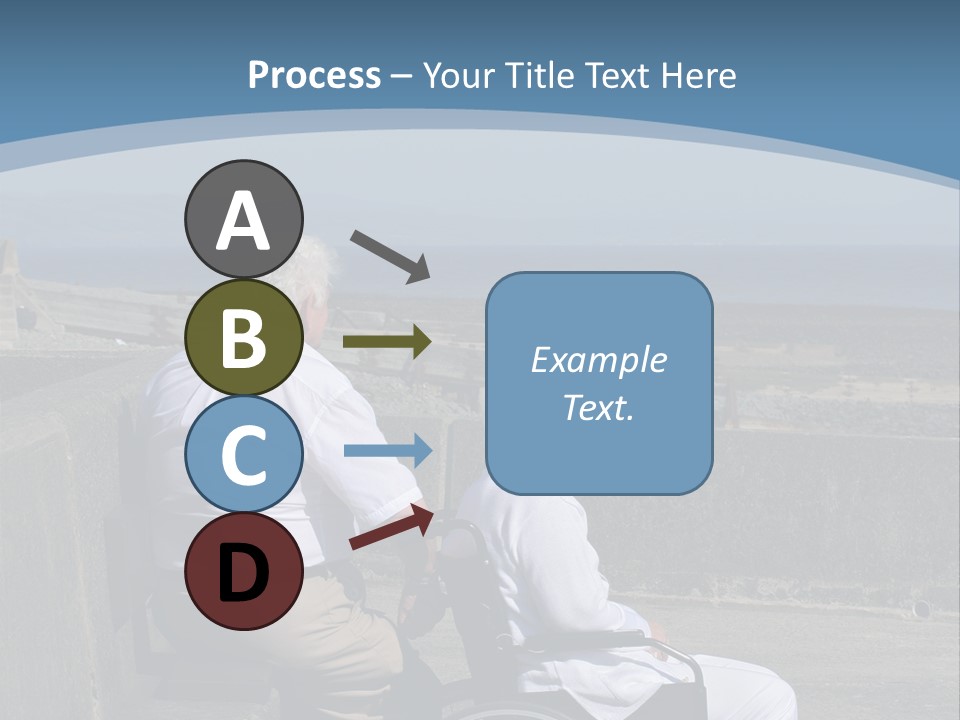 Process – Your Title Text Here

A

B

C

D

Example Text.